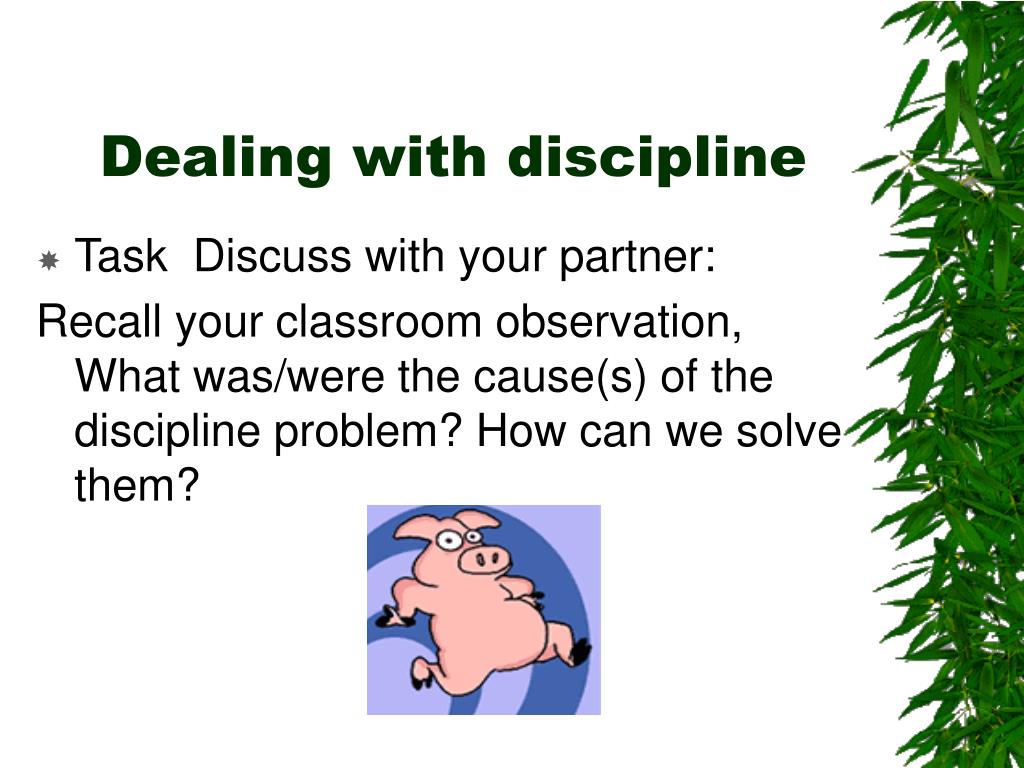 Dealing with discipline

Task  Discuss with your partner:

Recall your classroom observation, What was/were the cause(s) of the discipline problem? How can we solve them?